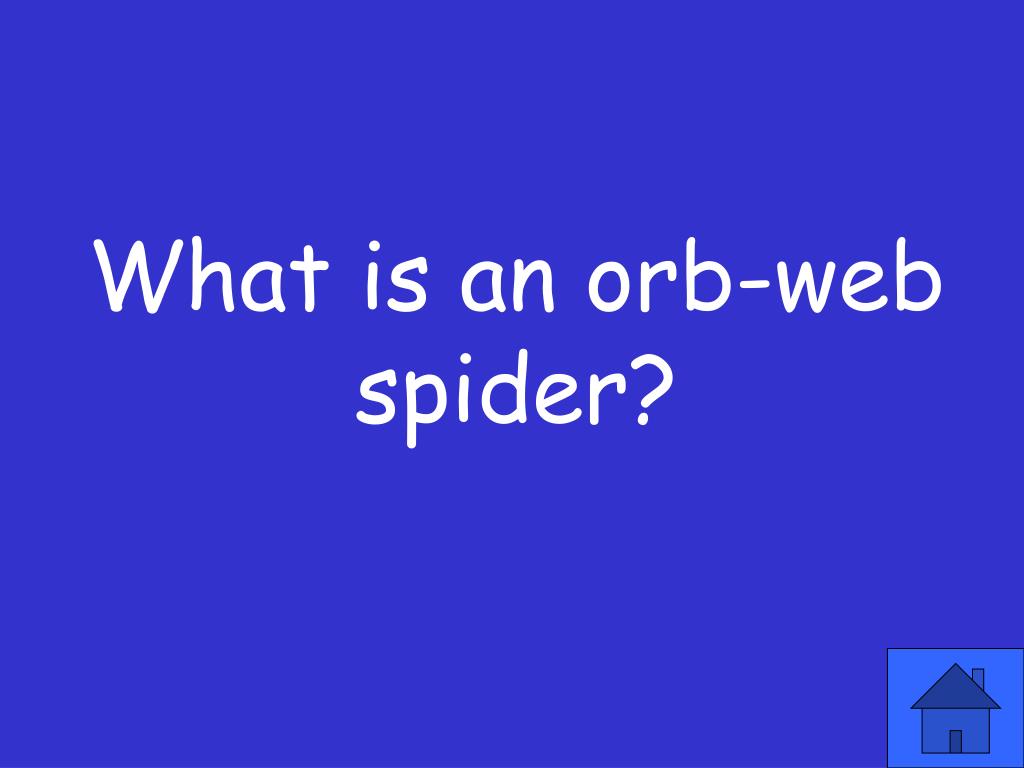 What is an orb-web spider?